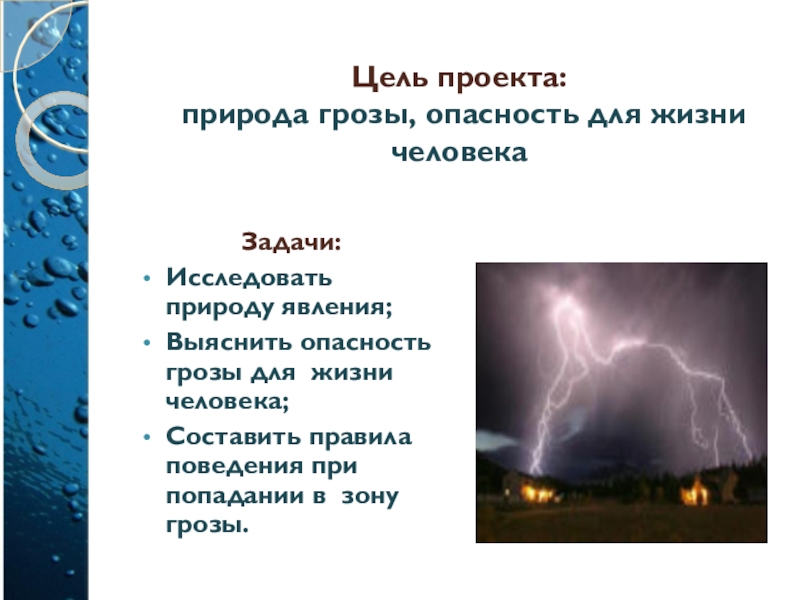 Цель проекта:
природа грозы, опасность для жизни человека

Задачи:
• Исследовать природу явления;
• Выяснить опасность грозы для жизни человека;
• Составить правила поведения при попадании в зону грозы.